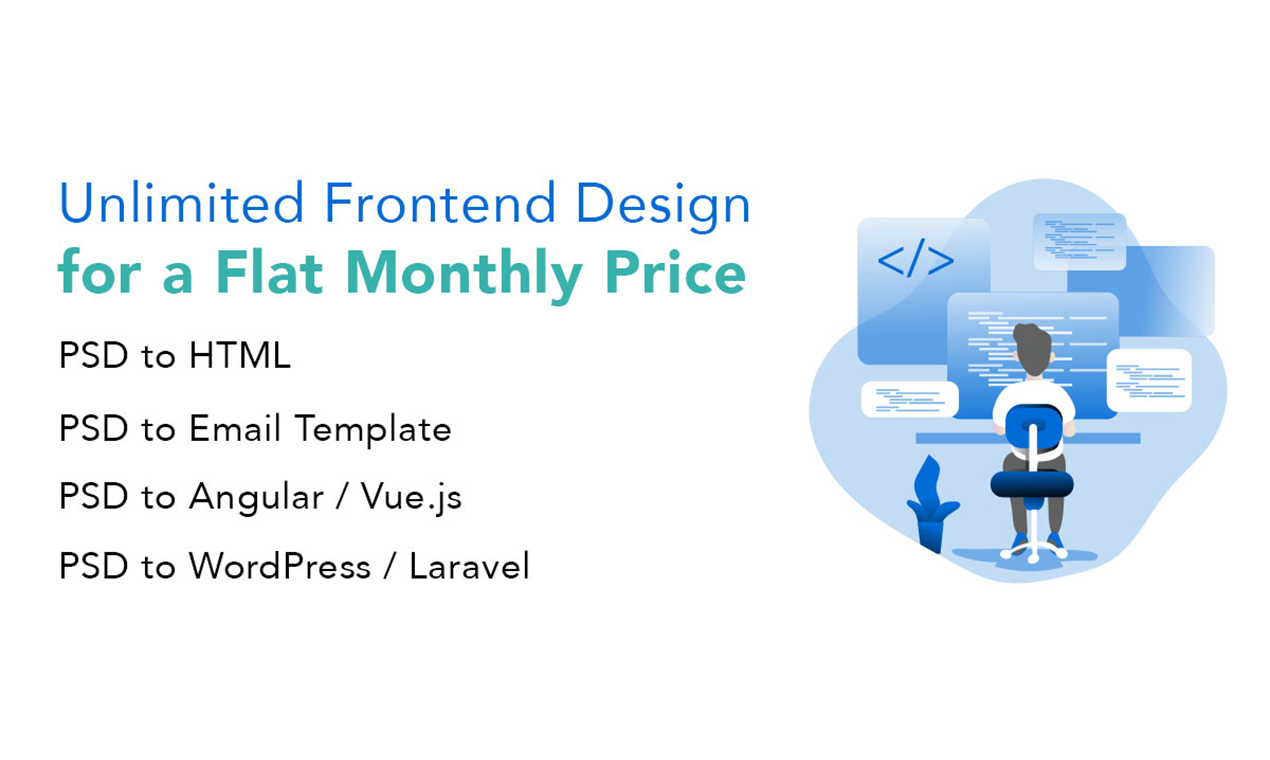 Unlimited Frontend Design
for a Flat Monthly Price

PSD to HTML

PSD to Email Template

PSD to Angular / Vue.js

PSD to WordPress / Laravel

</>